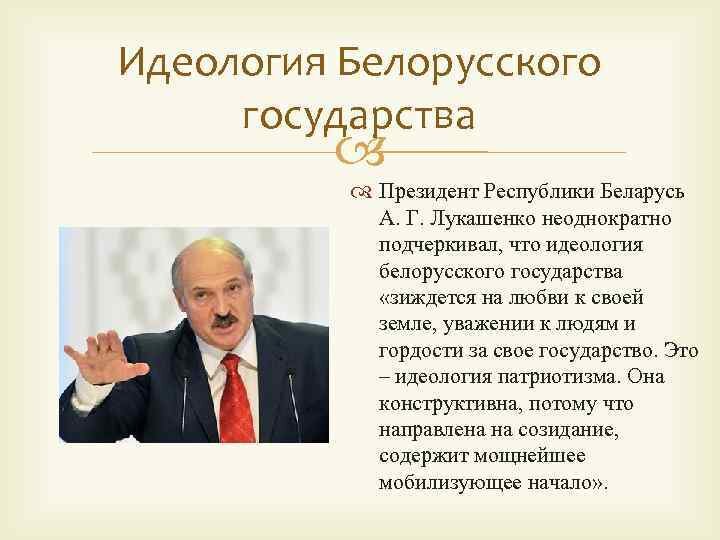 Идеология Белорусского государства

Президент Республики Беларусь А. Г. Лукашенко неоднократно подчеркивал, что идеология белорусского государства «зиждется на любви к своей земле, уважении к людям и гордости за свое государство. Это – идеология патриотизма. Она конструктивна, потому что направлена на созидание, содержит мощнейшее мобилизующее начало».